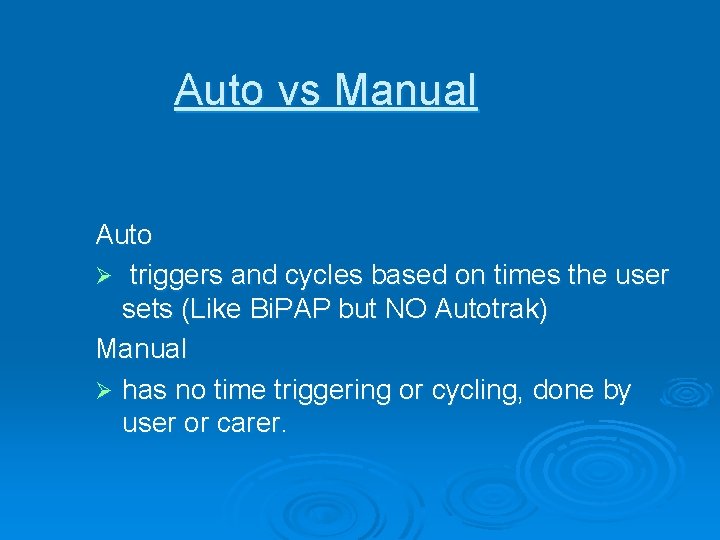 Auto vs Manual

Auto

➢ triggers and cycles based on times the user sets (Like BiPAP but NO Autotrak)

Manual

➢ has no time triggering or cycling, done by user or carer.